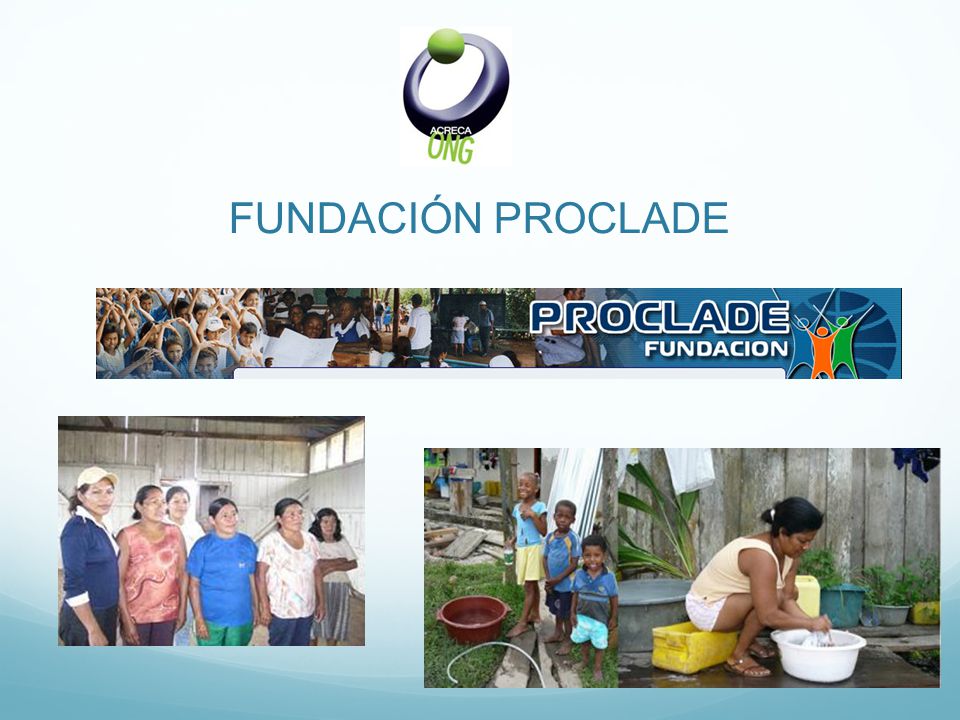 ACRECA
ONG

FUNDACIÓN PROCLADE

PROCLADE
FUNDACION